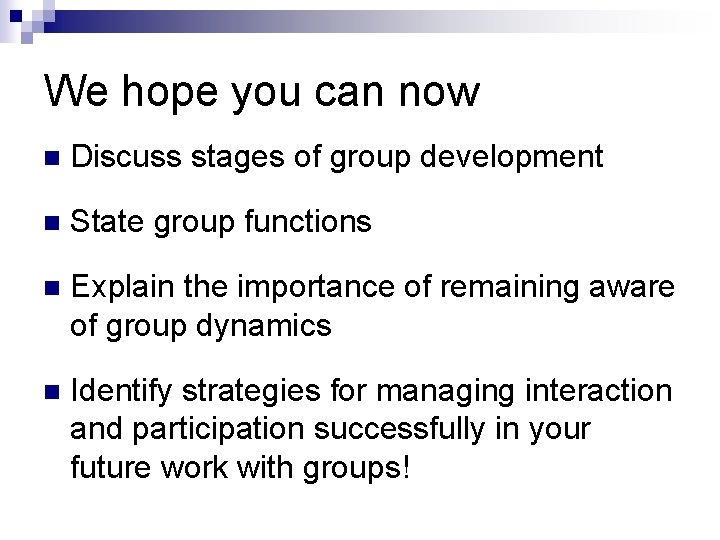 We hope you can now

- Discuss stages of group development
- State group functions
- Explain the importance of remaining aware of group dynamics
- Identify strategies for managing interaction and participation successfully in your future work with groups!